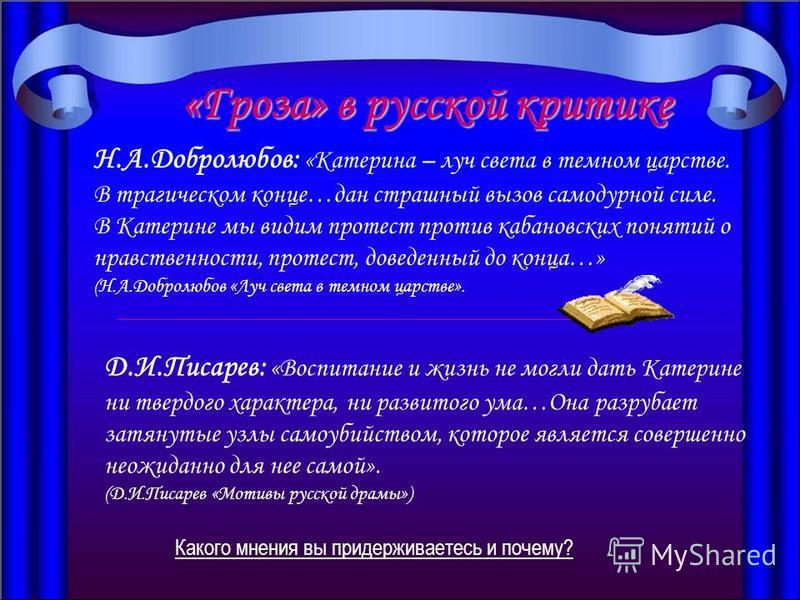 «Гроза» в русской критике

Н.А.Добролюбов: «Катерина – луч света в темном царстве. В трагическом конце…дан страшный вызов самодурной силе. В Катерине мы видим протест против кабановских понятий о нравственности, протест, доведенный до конца…»
(Н.А.Добролюбов «Луч света в темном царстве».

Д.И.Писарев: «Воспитание и жизнь не могли дать Катерине ни твердого характера, ни развитого ума…Она разрубает затянутые узлы самоубийством, которое является совершенно неожиданно для нее самой».
(Д.И.Писарев «Мотивы русской драмы»)

Какого мнения вы придерживаетесь и почему?

MyShared